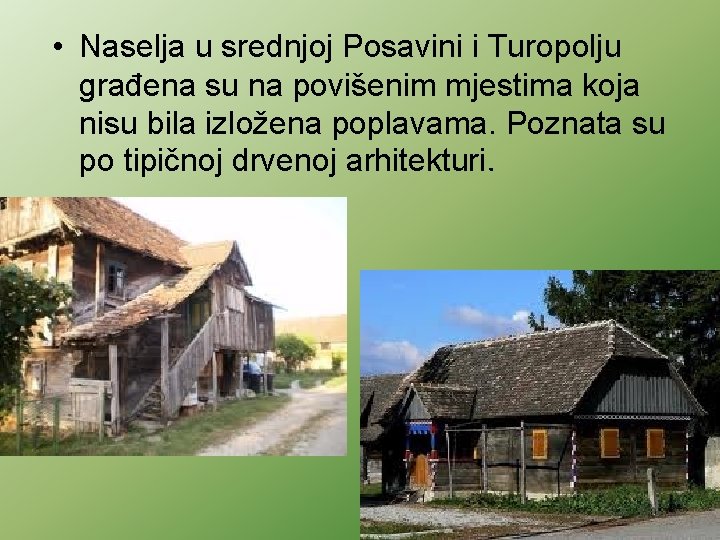 • Naselja u srednjoj Posavini i Turopolju građena su na povišenim mjestima koja nisu bila izložena poplavama. Poznata su po tipičnoj drvenoj arhitekturi.